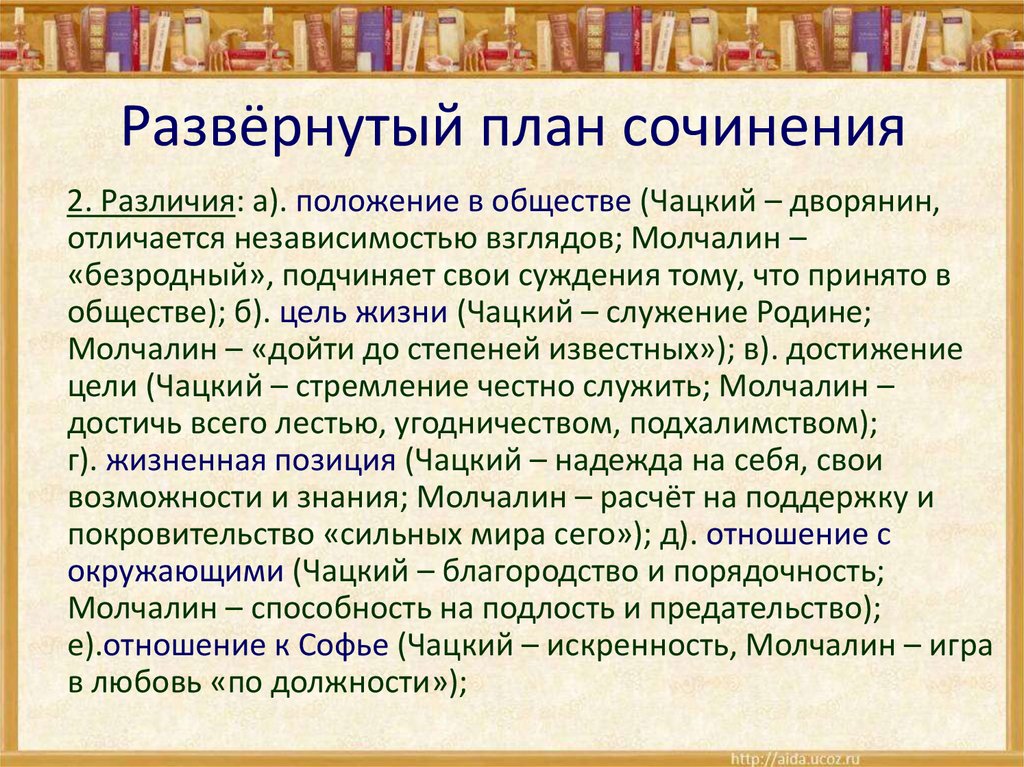 Развёрнутый план сочинения

2. Различия: а). положение в обществе (Чацкий – дворянин, отличается независимостью взглядов; Молчалин – «безродный», подчиняет свои суждения тому, что принято в обществе); б). цель жизни (Чацкий – служение Родине; Молчалин – «дойти до степеней известных»); в). достижение цели (Чацкий – стремление честно служить; Молчалин – достичь всего лестью, угодничеством, подхалимством); г). жизненная позиция (Чацкий – надежда на себя, свои возможности и знания; Молчалин – расчёт на поддержку и покровительство «сильных мира сего»); д). отношение с окружающими (Чацкий – благородство и порядочность; Молчалин – способность на подлость и предательство); е).отношение к Софье (Чацкий – искренность, Молчалин – игра в любовь «по должности»);

http://aida.ucoz.ru